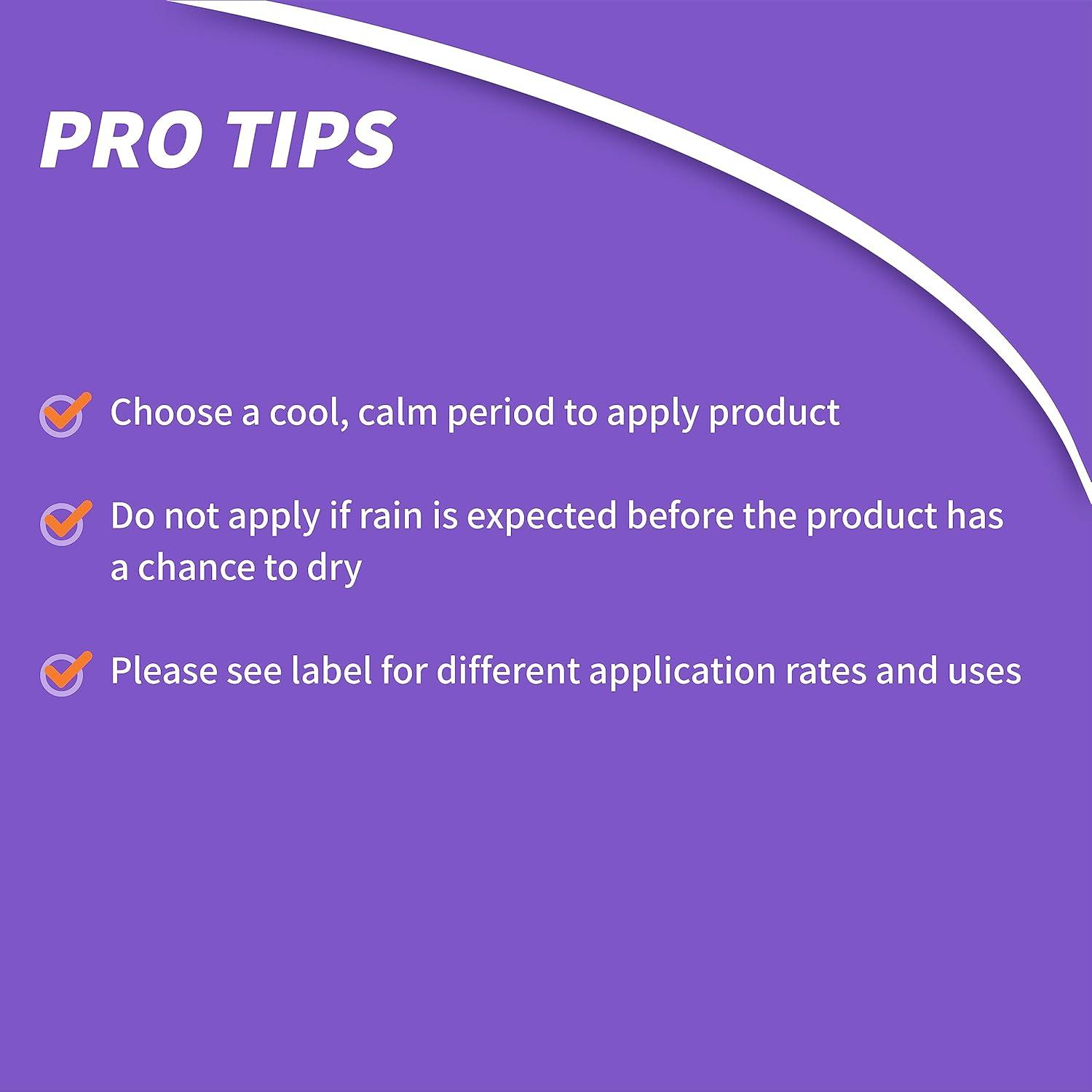 PRO TIPS

Choose a cool, calm period to apply product

Do not apply if rain is expected before the product has a chance to dry

Please see label for different application rates and uses